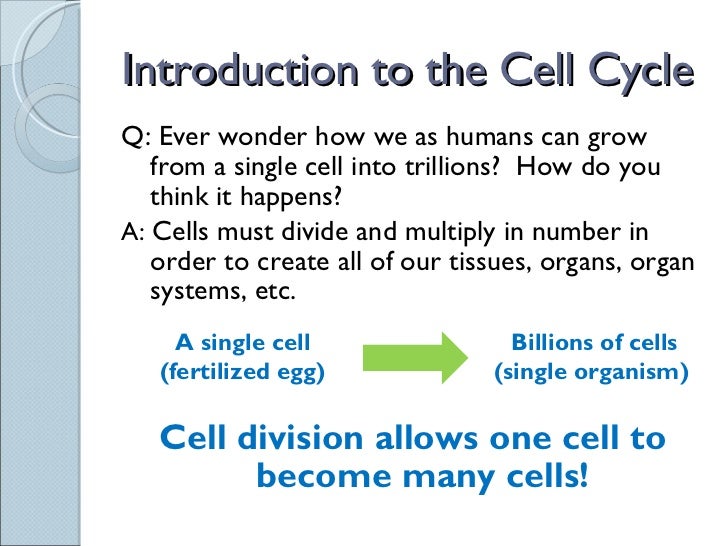 Introduction to the Cell Cycle

Q: Ever wonder how we as humans can grow from a single cell into trillions? How do you think it happens?

A: Cells must divide and multiply in number in order to create all of our tissues, organs, organ systems, etc.

A single cell
(fertilized egg)

Billions of cells
(single organism)

Cell division allows one cell to become many cells!